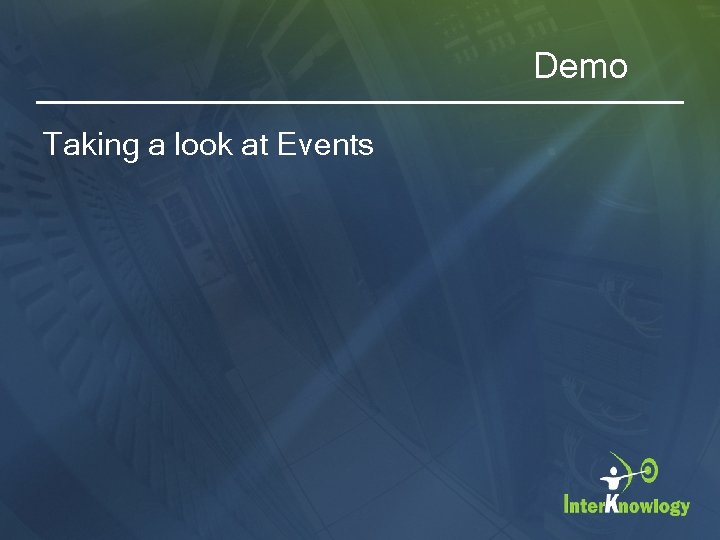 Demo

Taking a look at Events

InterKnowlogy